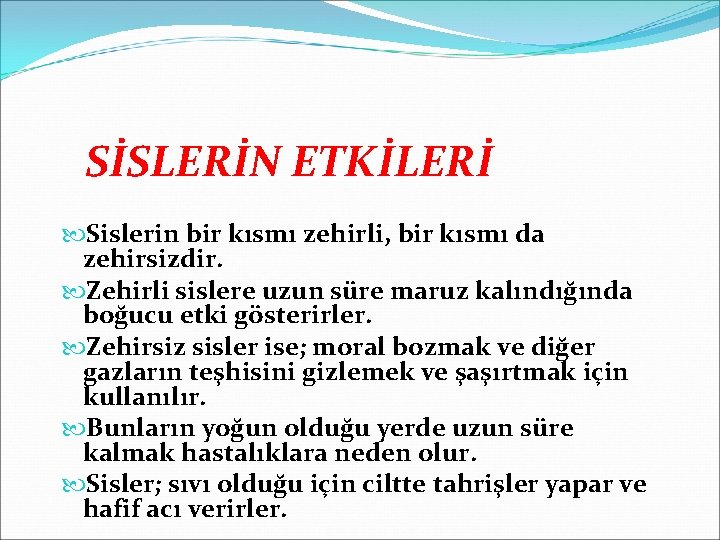 SİSLERİN ETKİLERİ

Sislerin bir kısmı zehirli, bir kısmı da zehirsizdir.

Zehirli sislere uzun süre maruz kalındığında boğucu etki gösterirler.

Zehirsiz sisler ise; moral bozmak ve diğer gazların teşhisini gizlemek ve şaşırtmak için kullanılır.

Bunların yoğun olduğu yerde uzun süre kalmak hastalıklara neden olur.

Sisler; sıvı olduğu için ciltte tahrişler yapar ve hafif acı verirler.